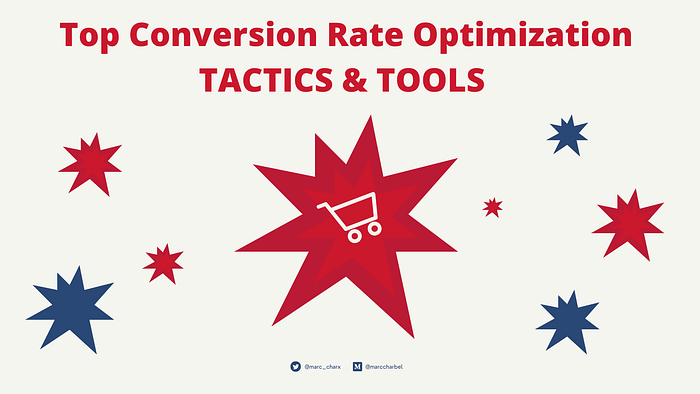 Top Conversion Rate Optimization
TACTICS & TOOLS

@marc_charx @marccharbel